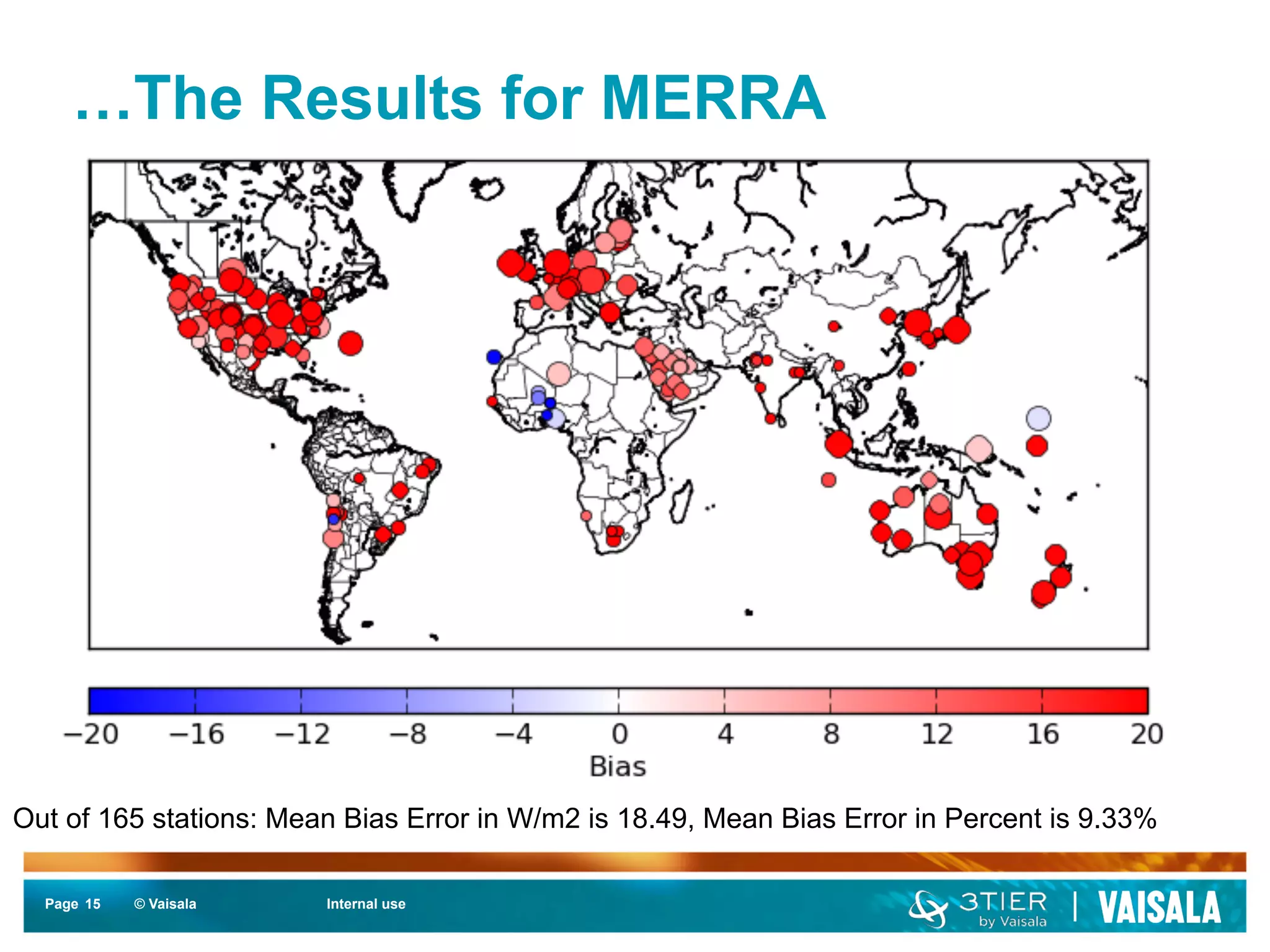 …The Results for MERRA

−20 −16 −12 −8 −4 0 4 8 12 16 20

Bias

Out of 165 stations: Mean Bias Error in W/m2 is 18.49, Mean Bias Error in Percent is 9.33%

Page 15 © Vaisala Internal use

3TIER by Vaisala | VAISALA